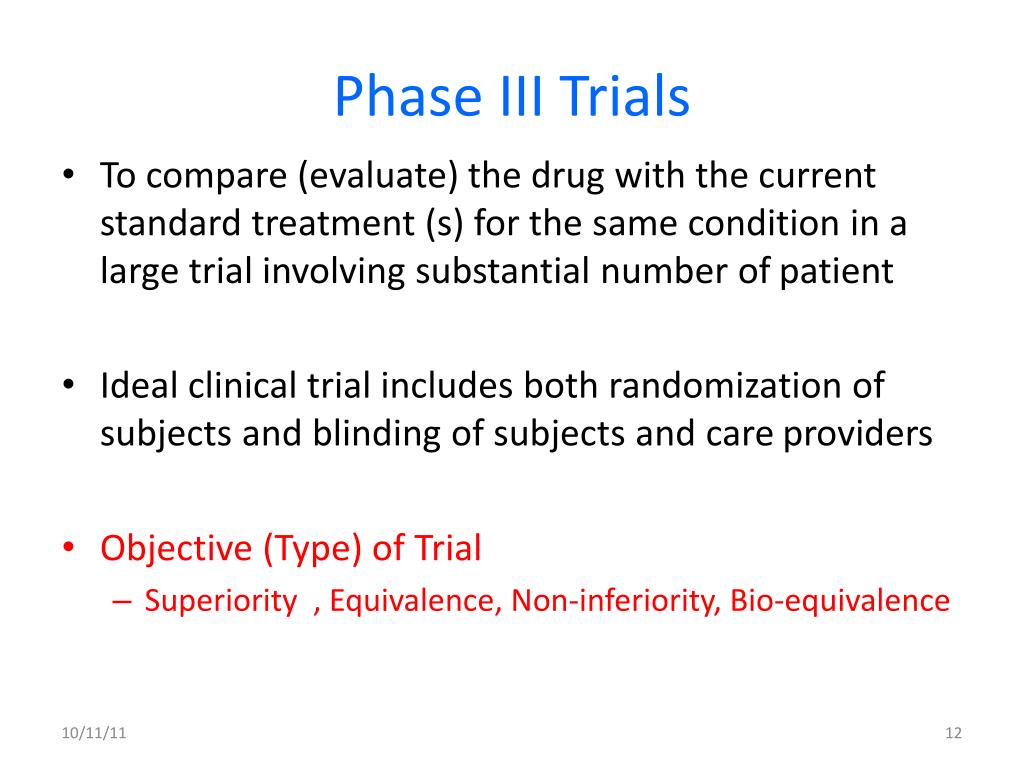 Phase III Trials

• To compare (evaluate) the drug with the current standard treatment (s) for the same condition in a large trial involving substantial number of patient

• Ideal clinical trial includes both randomization of subjects and blinding of subjects and care providers

• Objective (Type) of Trial
– Superiority , Equivalence, Non-inferiority, Bio-equivalence

10/11/11

12